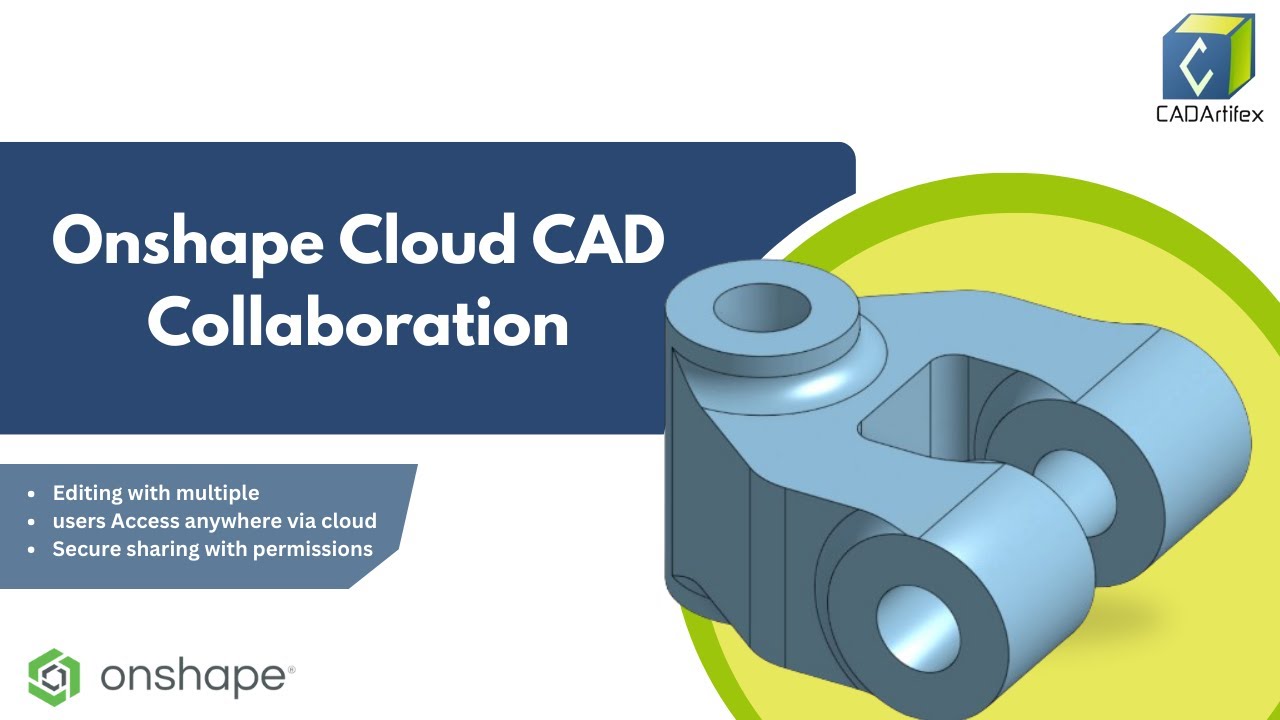 CADArtifex

Onshape Cloud CAD Collaboration

- Editing with multiple
- users Access anywhere via cloud
- Secure sharing with permissions

onshape®